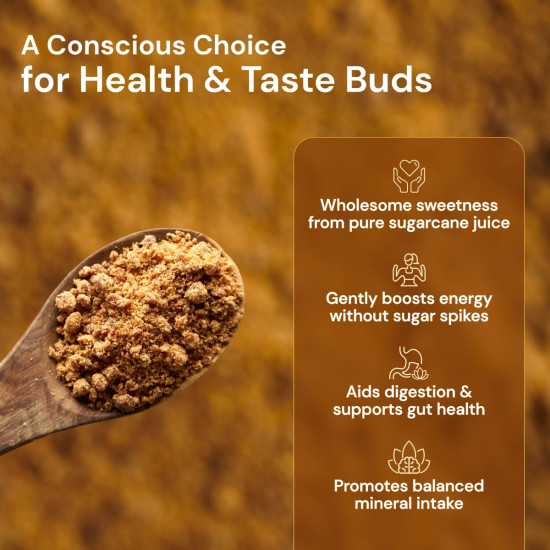 A Conscious Choice
for Health & Taste Buds

Wholesome sweetness from pure sugarcane juice

Gently boosts energy without sugar spikes

Aids digestion & supports gut health

Promotes balanced mineral intake